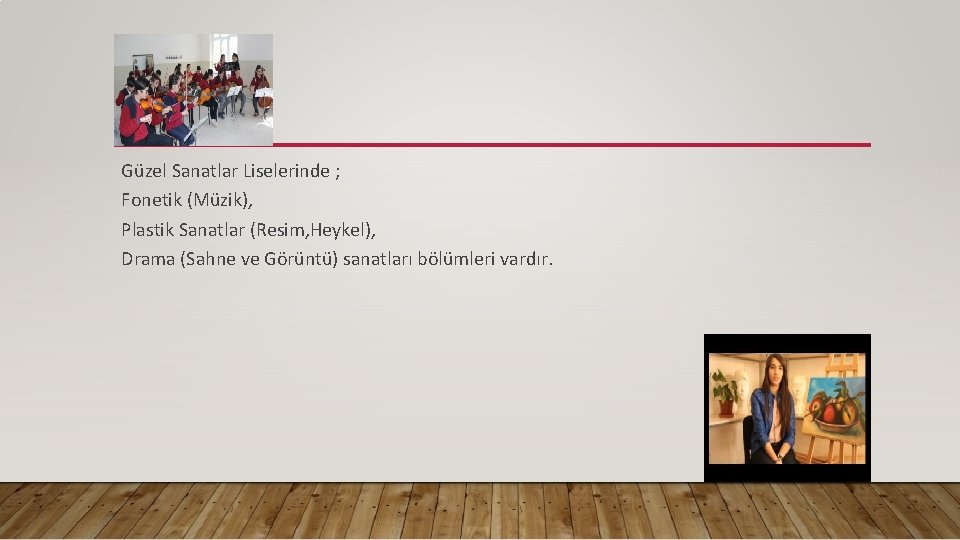 Güzel Sanatlar Liselerinde ;
Fonetik (Müzik),
Plastik Sanatlar (Resim,Heykel),
Drama (Sahne ve Görüntü) sanatları bölümleri vardır.